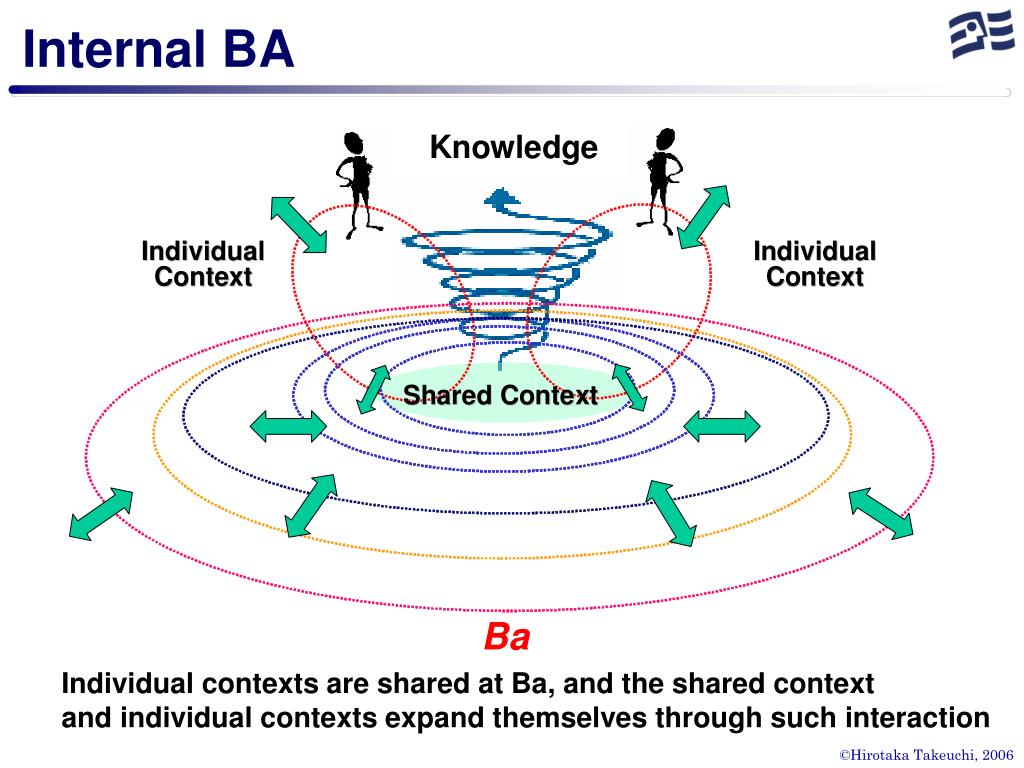 Internal BA

Knowledge

Individual Context

Individual Context

Shared Context

Ba

Individual contexts are shared at Ba, and the shared context and individual contexts expand themselves through such interaction

©Hirotaka Takeuchi, 2006